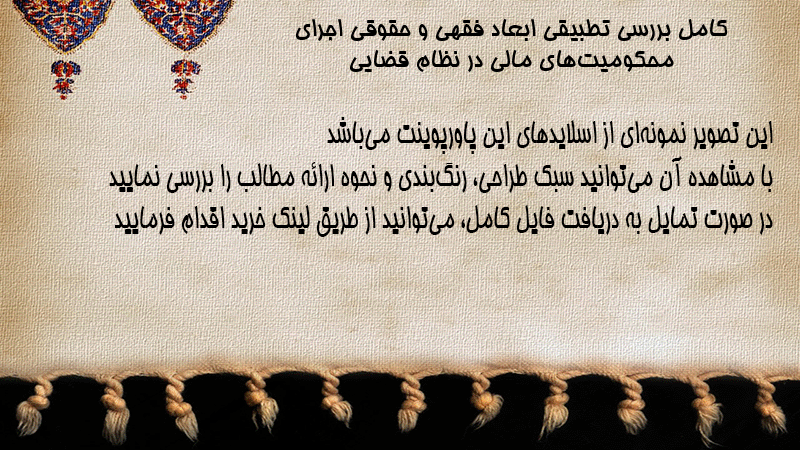 کامل بررسی تطبیقی ابعاد فقهی و حقوقی اجرای محکومیت‌های مالی در نظام قضایی

این تصویر نمونه‌ای از اسلایدهای این پاورپوینت می‌باشد
با مشاهده آن می‌توانید سبک طراحی، رنگ‌بندی و نحوه ارائه مطالب را بررسی نمایید
در صورت تمایل به دریافت فایل کامل، می‌توانید از طریق لینک خرید اقدام فرمایید